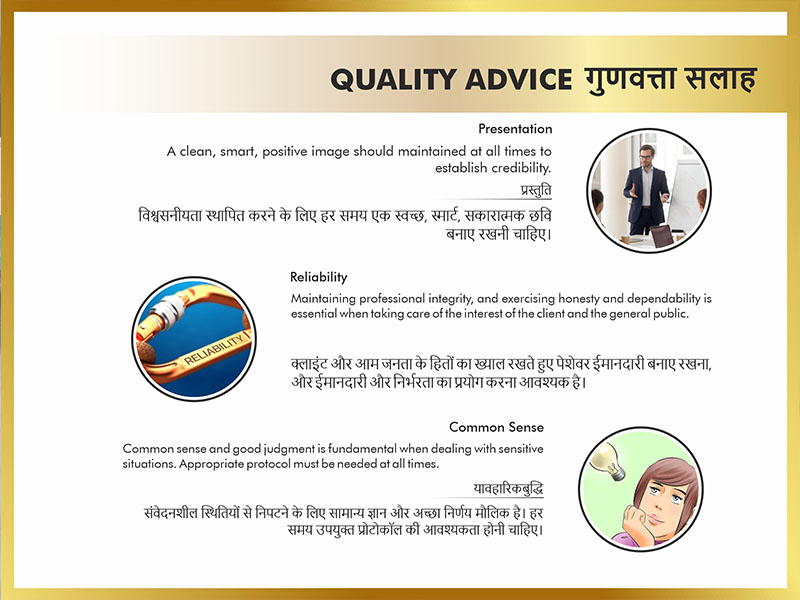 QUALITY ADVICE गुणवत्ता सलाह

Presentation

A clean, smart, positive image should maintained at all times to establish credibility.

प्रस्तुति

विश्वसनीयता स्थापित करने के लिए हर समय एक स्वच्छ, स्मार्ट, सकारात्मक छवि बनाए रखनी चाहिए।

Reliability

Maintaining professional integrity, and exercising honesty and dependability is essential when taking care of the interest of the client and the general public.

RELIABILITY

क्लाइंट और आम जनता के हितों का ख्याल रखते हुए पेशेवर ईमानदारी बनाए रखना, और ईमानदारी और निर्भरता का प्रयोग करना आवश्यक है।

Common Sense

Common sense and good judgment is fundamental when dealing with sensitive situations. Appropriate protocol must be needed at all times.

यावहारिकबुद्धि

संवेदनशील स्थितियों से निपटने के लिए सामान्य ज्ञान और अच्छा निर्णय मौलिक है। हर समय उपयुक्त प्रोटोकॉल की आवश्यकता होनी चाहिए।